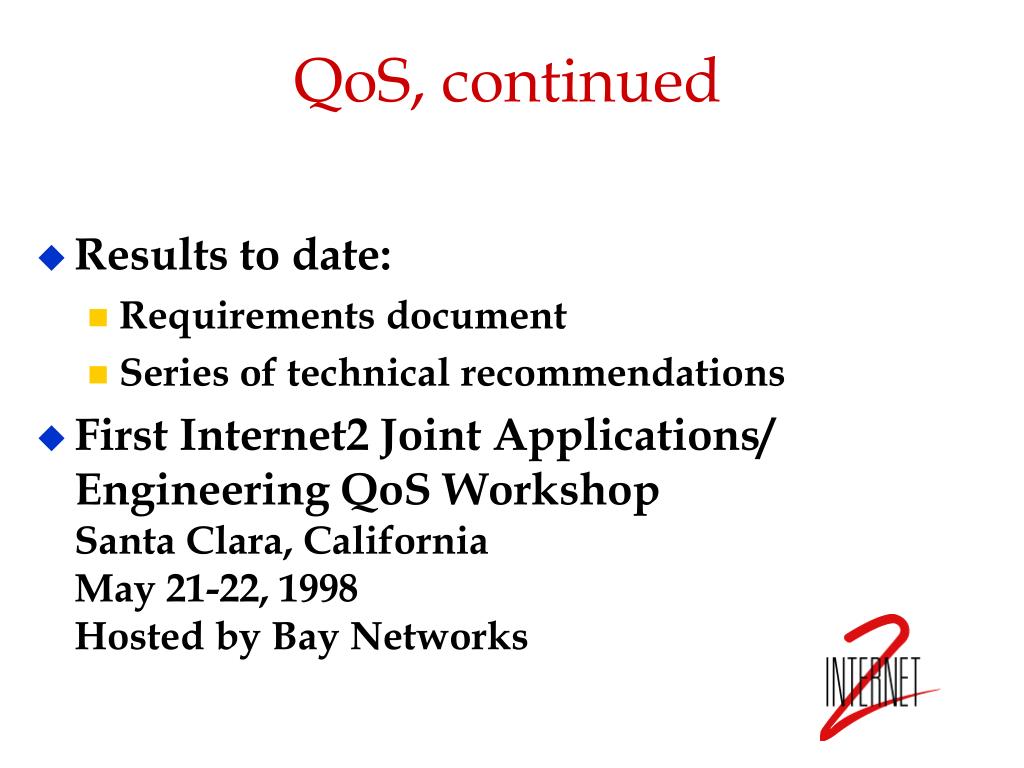 QoS, continued

Results to date:

Requirements document

Series of technical recommendations

First Internet2 Joint Applications/ Engineering QoS Workshop
Santa Clara, California
May 21-22, 1998
Hosted by Bay Networks

INTERNET 2